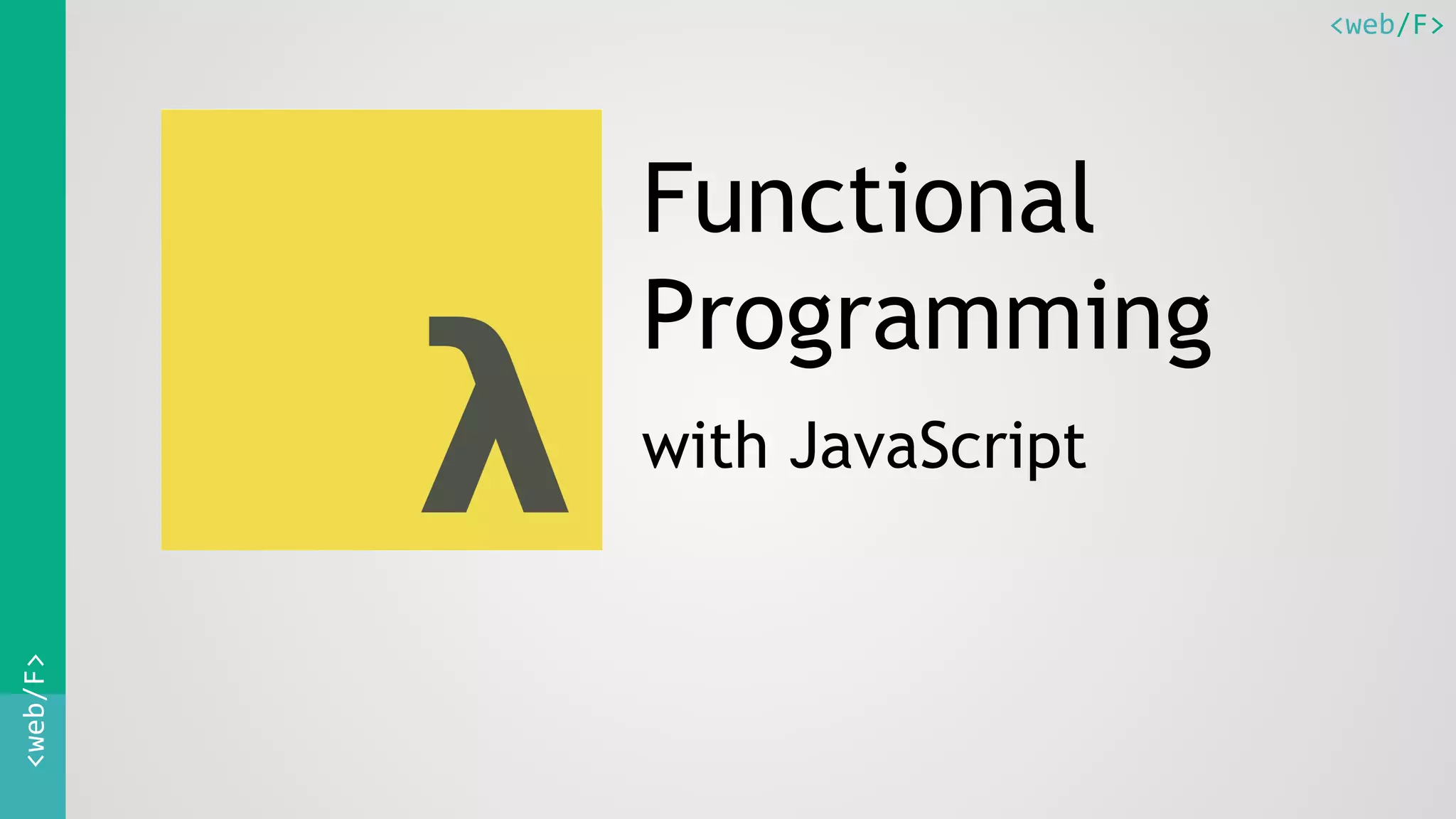 <web/F>

λ

Functional Programming

with JavaScript

<web/F>